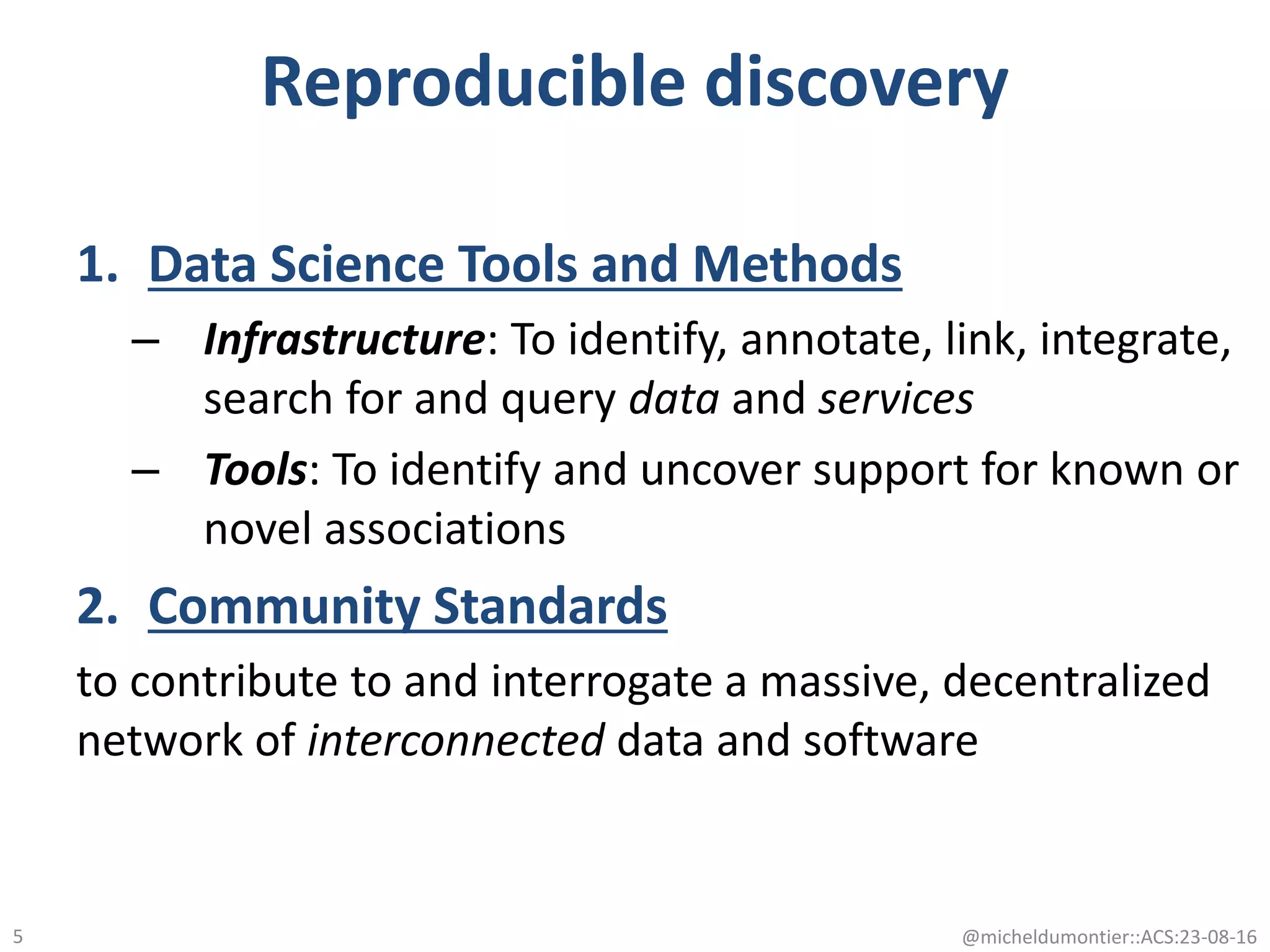 Reproducible discovery

1. Data Science Tools and Methods

– Infrastructure: To identify, annotate, link, integrate, search for and query data and services

– Tools: To identify and uncover support for known or novel associations

2. Community Standards

to contribute to and interrogate a massive, decentralized network of interconnected data and software

5

@micheldumontier::ACS:23-08-16